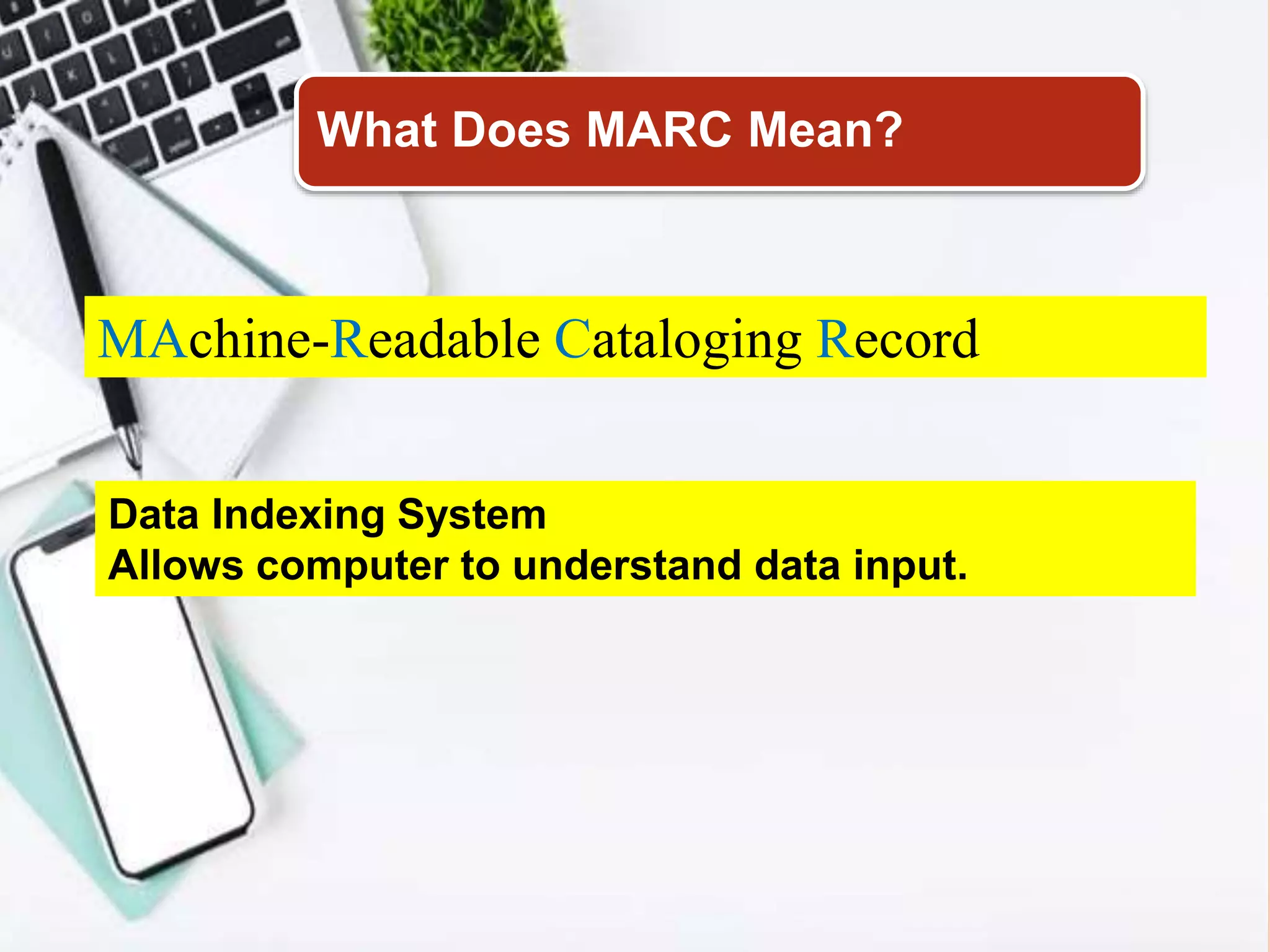 What Does MARC Mean?

MAchine-Readable Cataloging Record

Data Indexing System
Allows computer to understand data input.